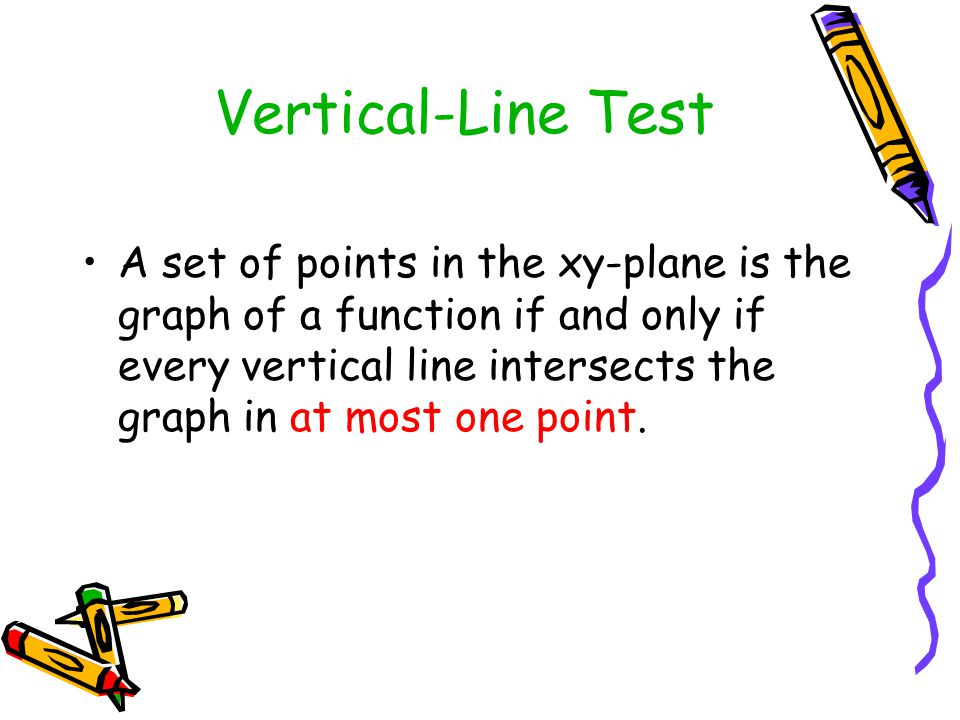 Vertical-Line Test

• A set of points in the xy-plane is the graph of a function if and only if every vertical line intersects the graph in at most one point.